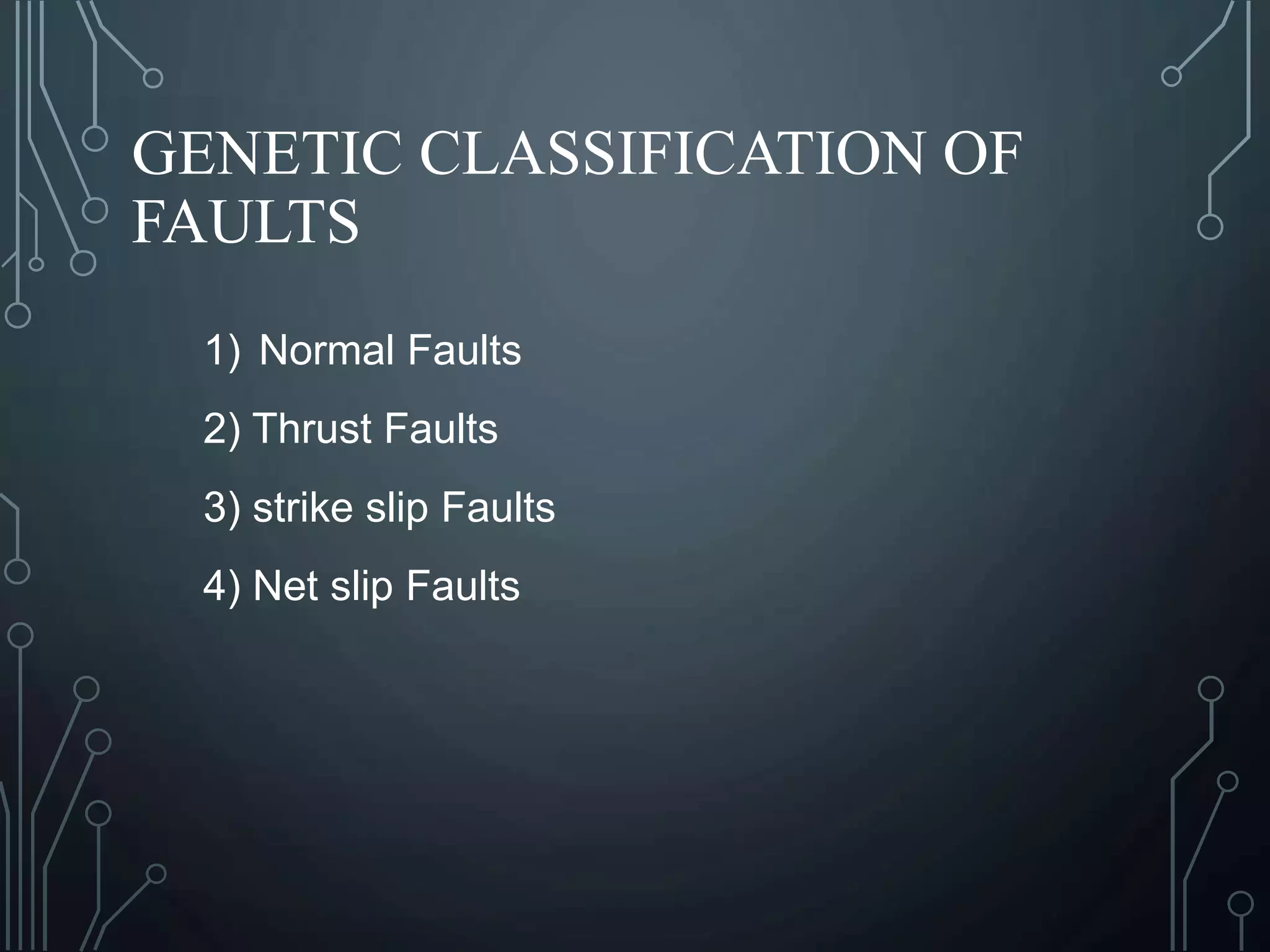 GENETIC CLASSIFICATION OF FAULTS

1) Normal Faults

2) Thrust Faults

3) strike slip Faults

4) Net slip Faults